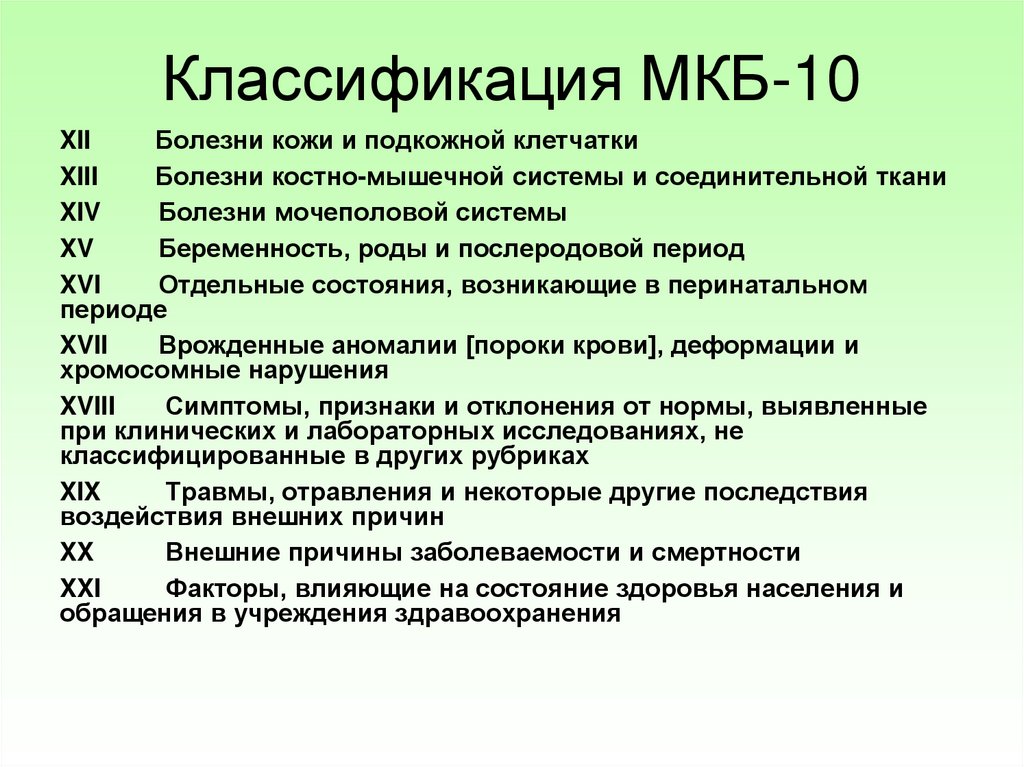 Классификация МКБ-10

XII Болезни кожи и подкожной клетчатки

XIII Болезни костно-мышечной системы и соединительной ткани

XIV Болезни мочеполовой системы

XV Беременность, роды и послеродовой период

XVI Отдельные состояния, возникающие в перинатальном периоде

XVII Врожденные аномалии [пороки крови], деформации и хромосомные нарушения

XVIII Симптомы, признаки и отклонения от нормы, выявленные при клинических и лабораторных исследованиях, не классифицированные в других рубриках

XIX Травмы, отравления и некоторые другие последствия воздействия внешних причин

XX Внешние причины заболеваемости и смертности

XXI Факторы, влияющие на состояние здоровья населения и обращения в учреждения здравоохранения